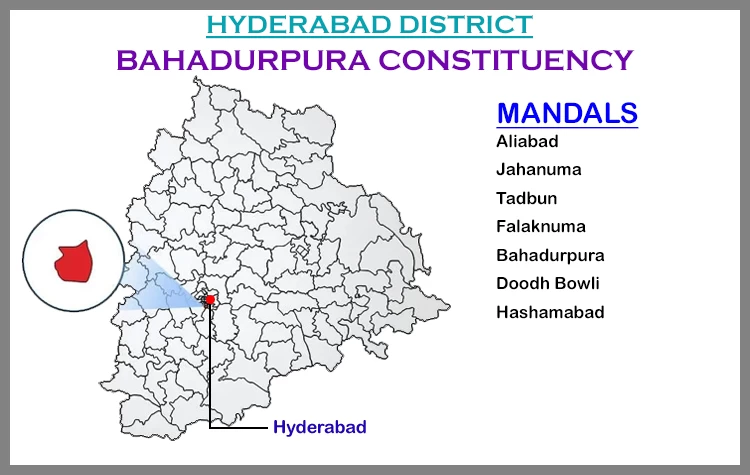 HYDERABAD DISTRICT
BAHADURPURA CONSTITUENCY

MANDALS
Aliabad
Jahanuma
Tadbun
Falaknuma
Bahadurpura
Doodh Bowli
Hashamabad

Hyderabad